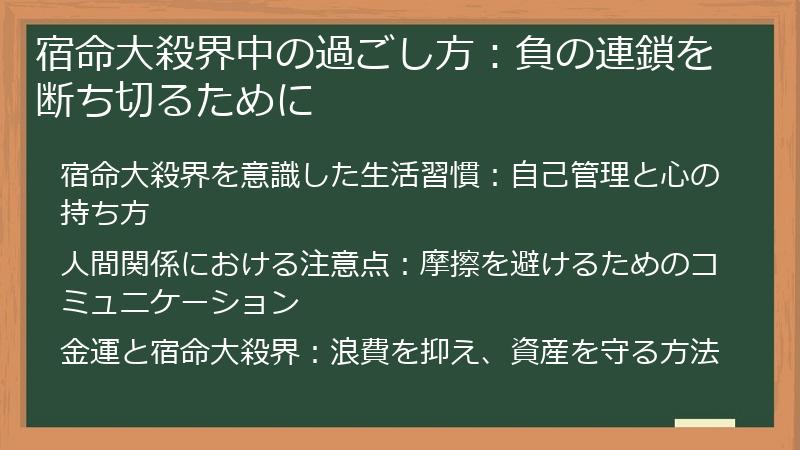 宿命大殺界中の過ごし方：負の連鎖を断ち切るために

宿命大殺界を意識した生活習慣：自己管理と心の持ち方

人間関係における注意点：摩擦を避けるためのコミュニケーション

金運と宿命大殺界：浪費を抑え、資産を守る方法